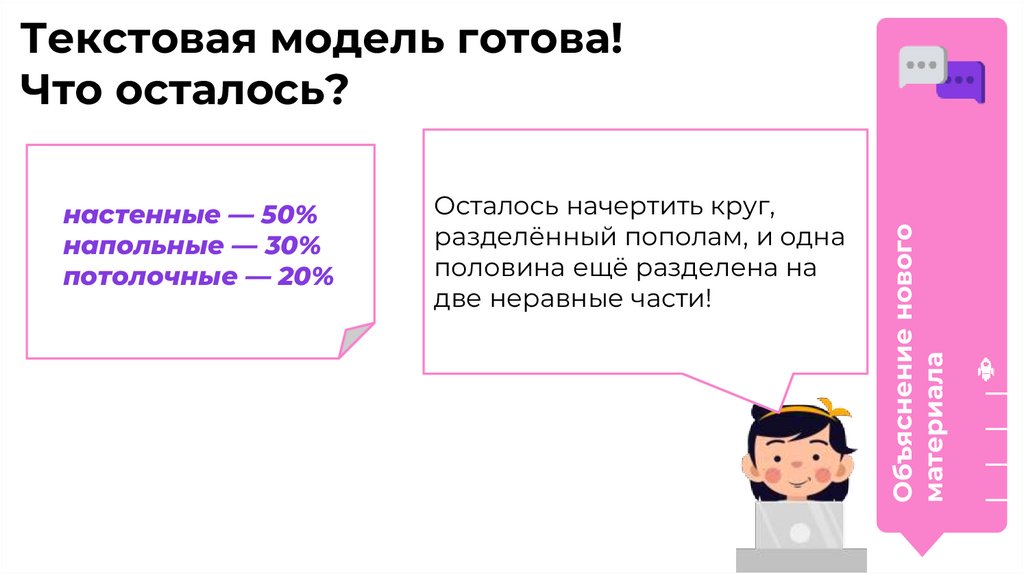 Текстовая модель готова!
Что осталось?

настенные — 50%
напольные — 30%
потолочные — 20%

Осталось начертить круг, разделённый пополам, и одна половина ещё разделена на две неравные части!

Объяснение нового материала